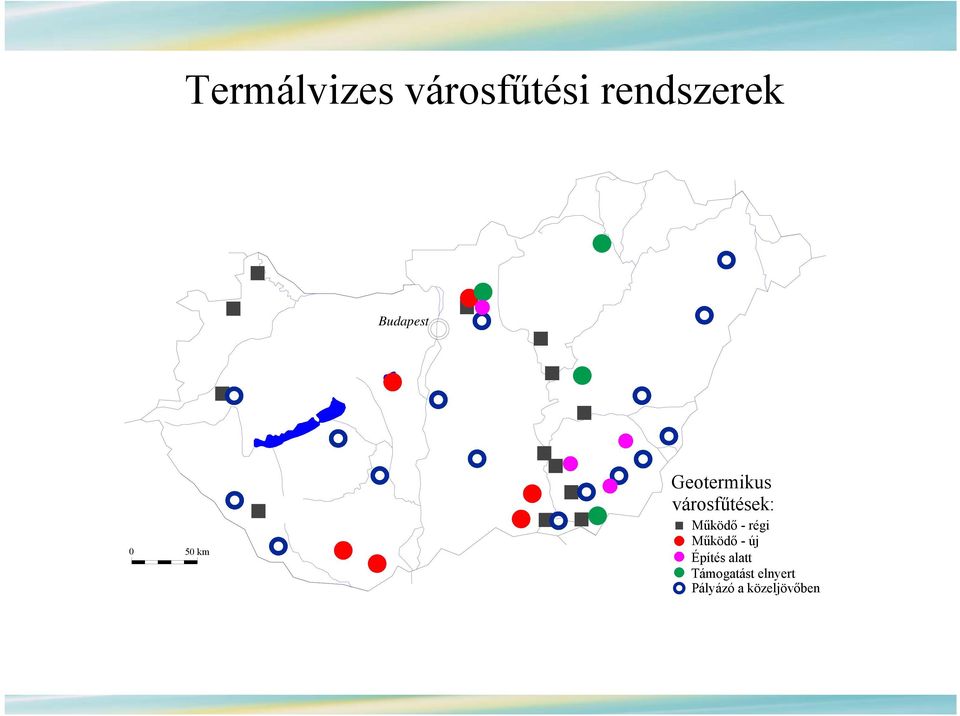 Termálvizes városfűtési rendszerek

Budapest

0 50 km

Geotermikus városfűtések:

Működő - régi

Működő - új

Építés alatt

Támogatást elnyert

Pályázó a közeljövőben